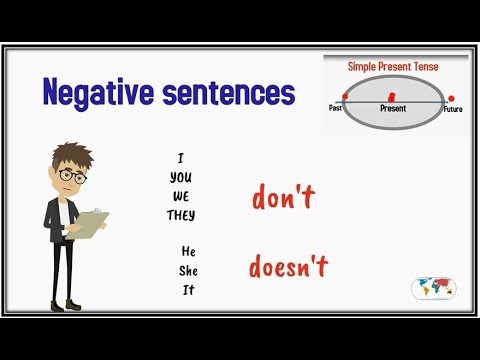 Negative sentences

Simple Present Tense

Past Present Future

I
YOU
WE
THEY

don't

He
She
It

doesn't